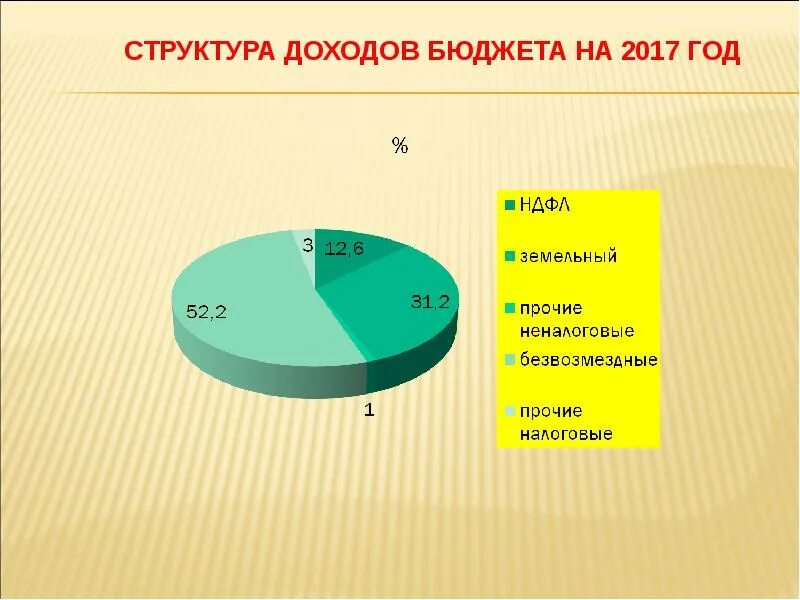 СТРУКТУРА ДОХОДОВ БЮДЖЕТА НА 2017 ГОД

%

3
12,6
31,2
52,2
1

НДФЛ
земельный
прочие неналоговые
безвозмездные
прочие налоговые